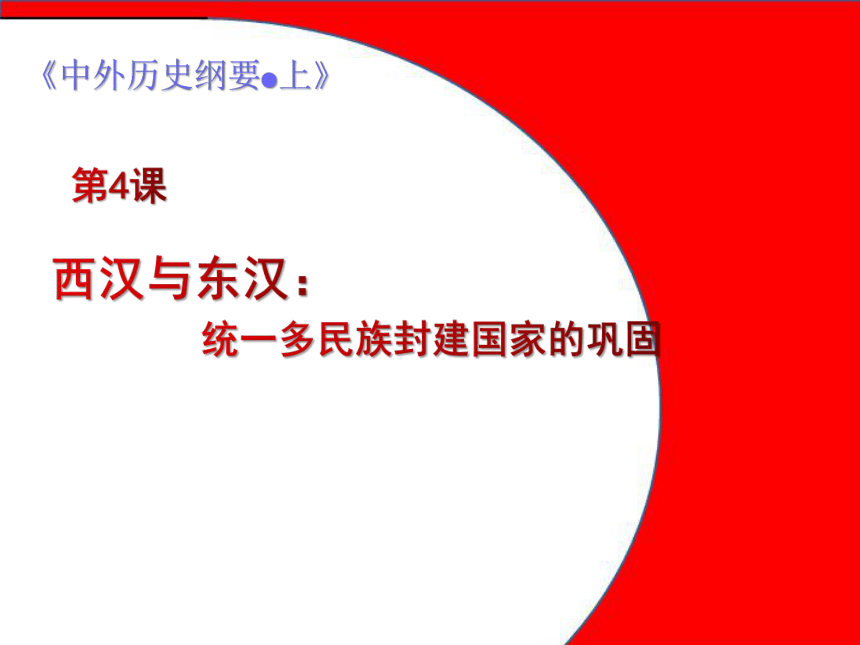 《中外历史纲要●上》

第4课

西汉与东汉：

统一多民族封建国家的巩固